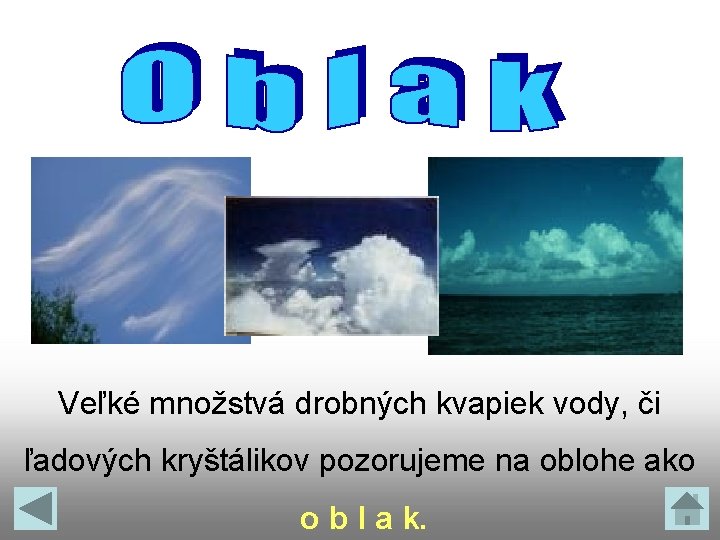 Oblak

Veľké množstvá drobných kvapiek vody, či ľadových kryštálikov pozorujeme na oblohe ako o b l a k.